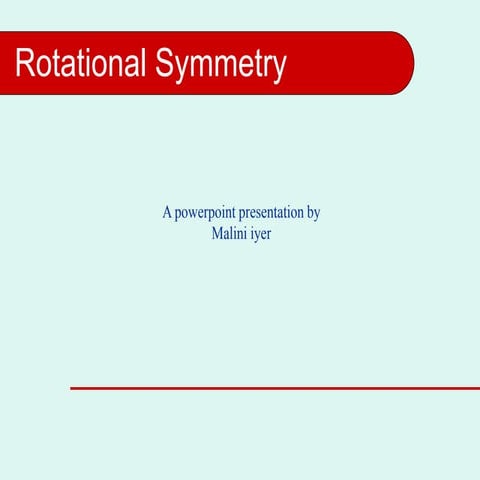 Rotational Symmetry

A powerpoint presentation by
Malini iyer